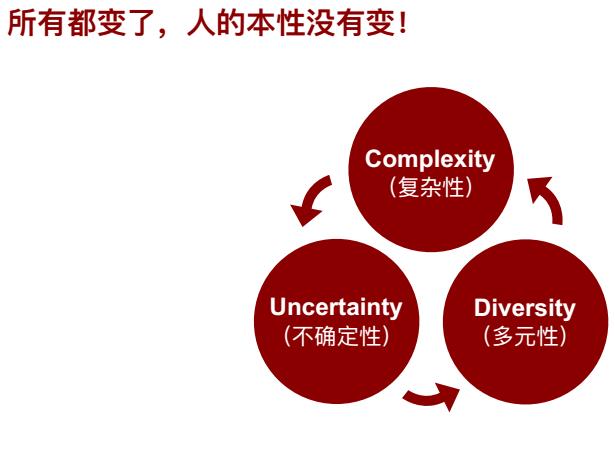 所有都变了，人的本性没有变！

Complexity
（复杂性）

Uncertainty
（不确定性）

Diversity
（多元性）